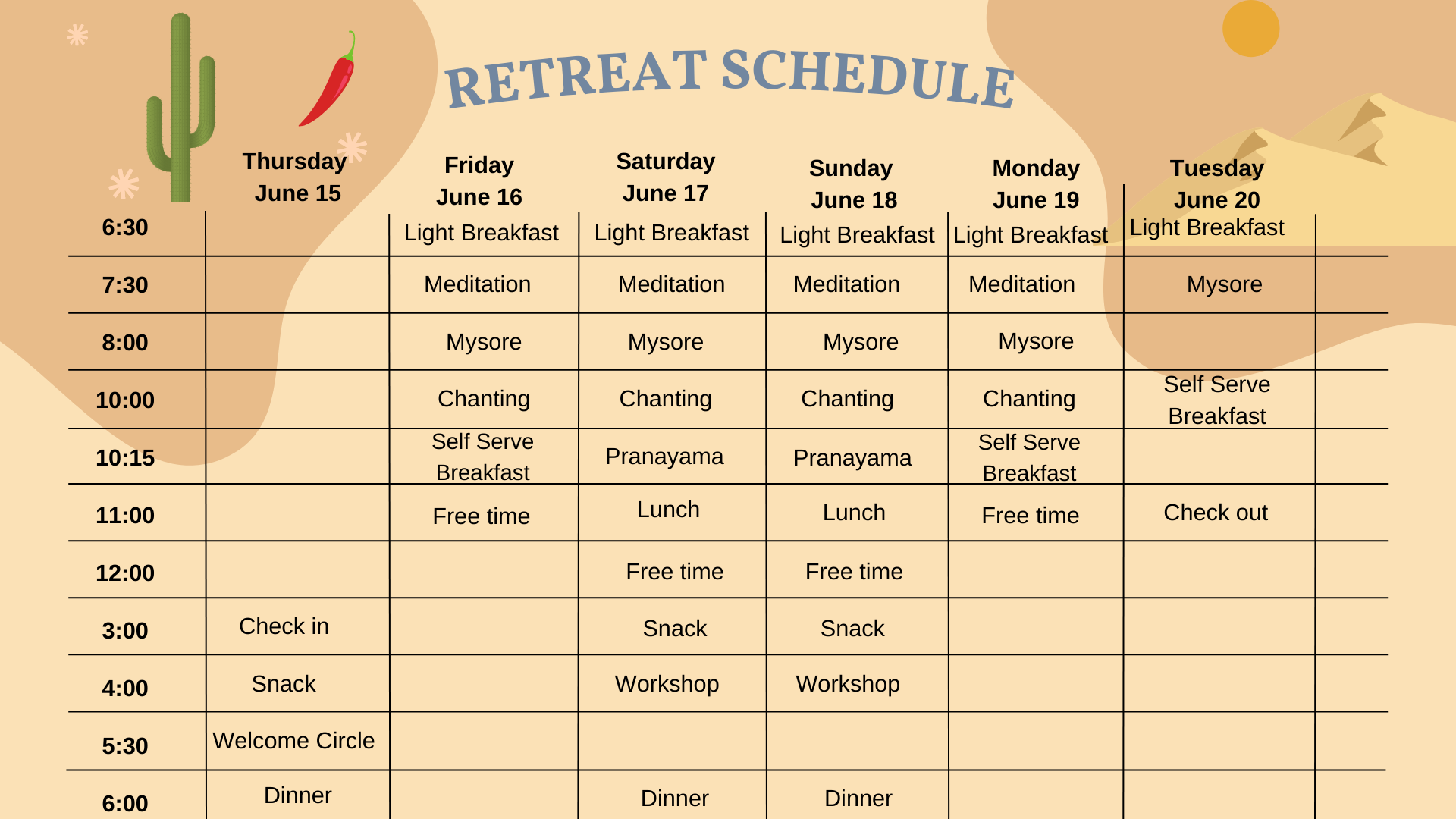 RETREAT SCHEDULE

| | Thursday June 15 | Friday June 16 | Saturday June 17 | Sunday June 18 | Monday June 19 | Tuesday June 20 |
|---|---|---|---|---|---|---|
| 6:30 | | Light Breakfast | Light Breakfast | Light Breakfast | Light Breakfast | Light Breakfast |
| 7:30 | | Meditation | Meditation | Meditation | Meditation | Mysore |
| 8:00 | | Mysore | Mysore | Mysore | Mysore | |
| 10:00 | | Chanting | Chanting | Chanting | Chanting | Self Serve Breakfast |
| 10:15 | | Self Serve Breakfast | Pranayama | Pranayama | Self Serve Breakfast | |
| 11:00 | | Free time | Lunch | Lunch | Free time | Check out |
| 12:00 | | | Free time | Free time | | |
| 3:00 | Check in | | Snack | Snack | | |
| 4:00 | Snack | | Workshop | Workshop | | |
| 5:30 | Welcome Circle | | | | | |
| 6:00 | Dinner | | Dinner | Dinner | | |